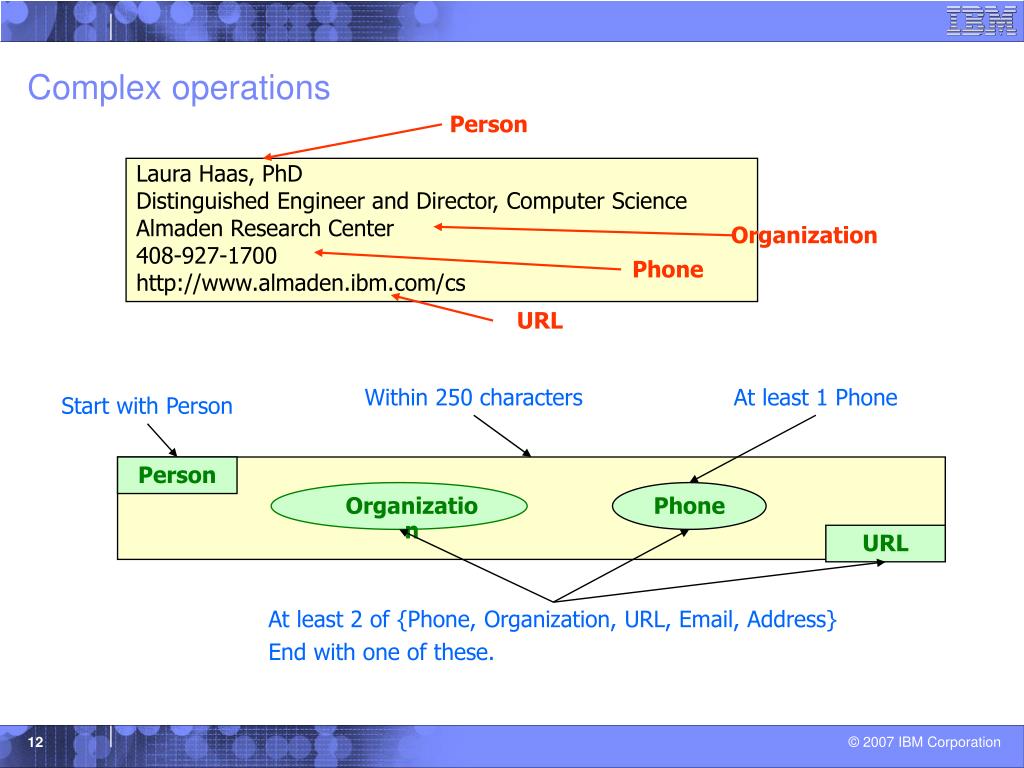 IBM

Complex operations

Person

Laura Haas, PhD
Distinguished Engineer and Director, Computer Science
Almaden Research Center
408-927-1700
http://www.almaden.ibm.com/cs

Organization

Phone

URL

Start with Person

Within 250 characters

At least 1 Phone

Person

Organization

Phone

URL

At least 2 of {Phone, Organization, URL, Email, Address}
End with one of these.

12

© 2007 IBM Corporation